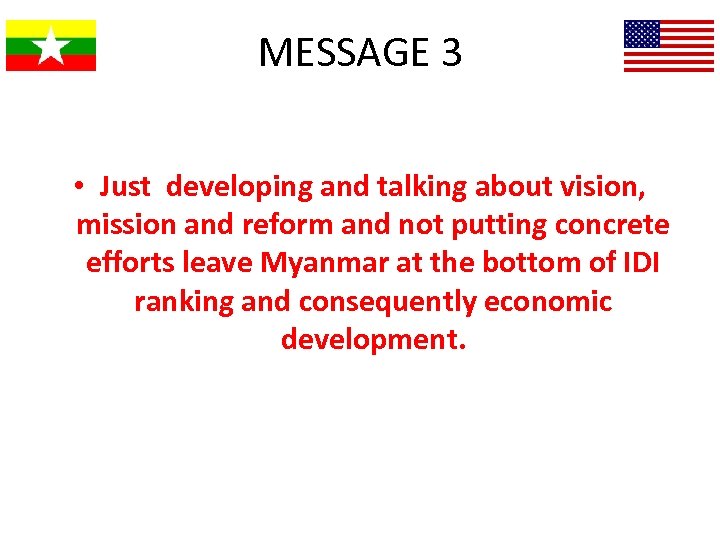 MESSAGE 3

• Just developing and talking about vision, mission and reform and not putting concrete efforts leave Myanmar at the bottom of IDI ranking and consequently economic development.